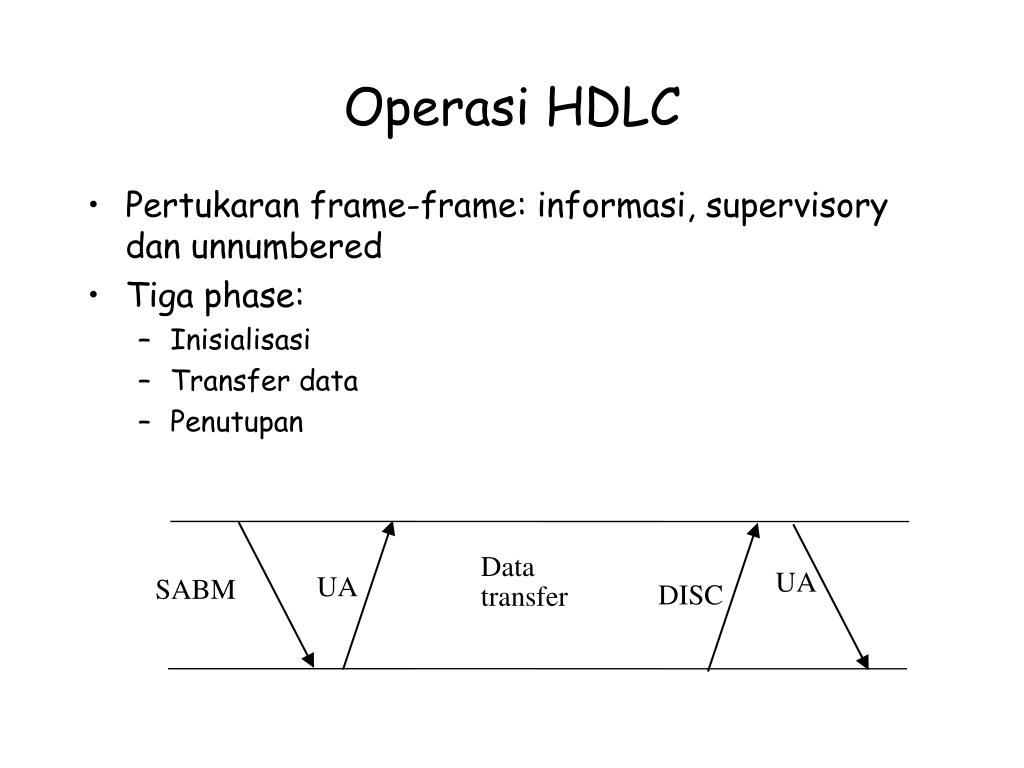 Operasi HDLC

• Pertukaran frame-frame: informasi, supervisory dan unnumbered
• Tiga phase:
– Inisialisasi
– Transfer data
– Penutupan

SABM
UA
Data transfer
DISC
UA